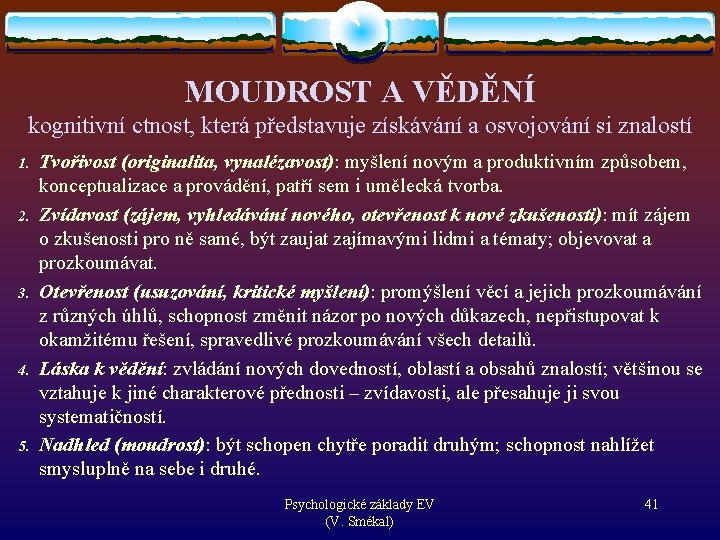 MOUDROST A VĚDĚNÍ
kognitivní ctnost, která představuje získávání a osvojování si znalostí

1. Tvořivost (originalita, vynalézavost): myšlení novým a produktivním způsobem, konceptualizace a provádění, patří sem i umělecká tvorba.
2. Zvídavost (zájem, vyhledávání nového, otevřenost k nové zkušenosti): mít zájem o zkušenosti pro ně samé, být zaujat zajímavými lidmi a tématy; objevovat a prozkoumávat.
3. Otevřenost (usuzování, kritické myšlení): promýšlení věcí a jejich prozkoumávání z různých úhlů, schopnost změnit názor po nových důkazech, nepřistupovat k okamžitému řešení, spravedlivé prozkoumávání všech detailů.
4. Láska k vědění: zvládání nových dovedností, oblastí a obsahů znalostí; většinou se vztahuje k jiné charakterové přednosti – zvídavosti, ale přesahuje ji svou systematičností.
5. Nadhled (moudrost): být schopen chytře poradit druhým; schopnost nahlížet smysluplně na sebe i druhé.

Psychologické základy EV
(V. Smékal)

41